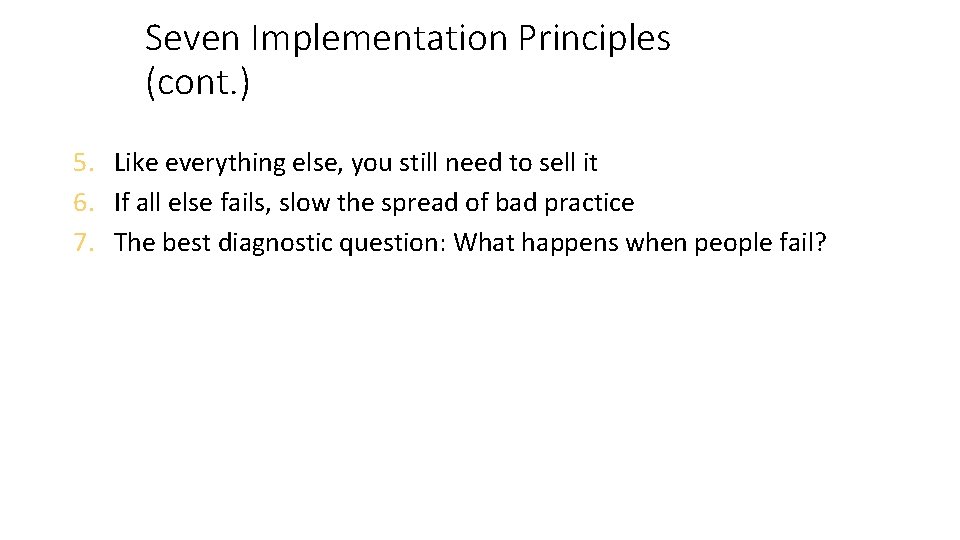 Seven Implementation Principles (cont.)

5. Like everything else, you still need to sell it
6. If all else fails, slow the spread of bad practice
7. The best diagnostic question: What happens when people fail?